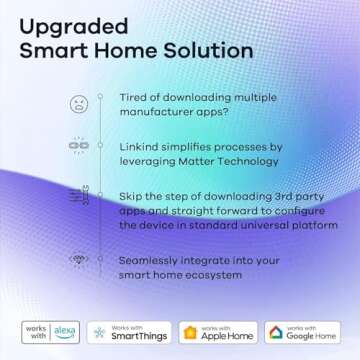 Upgraded
Smart Home Solution

Tired of downloading multiple manufacturer apps?

Linkind simplifies processes by leveraging Matter Technology

Skip the step of downloading 3rd party apps and straight forward to configure the device in standard universal platform

Seamlessly integrate into your smart home ecosystem

works with alexa

Works with SmartThings

works with Apple Home

works with Google Home